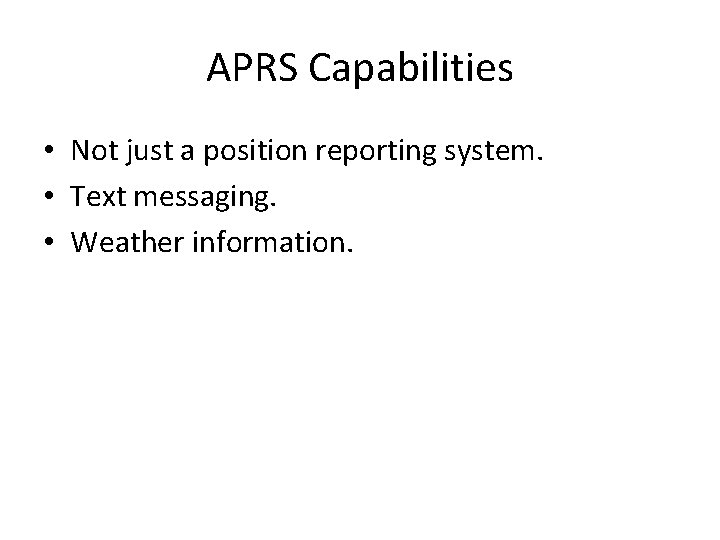 APRS Capabilities

• Not just a position reporting system.
• Text messaging.
• Weather information.